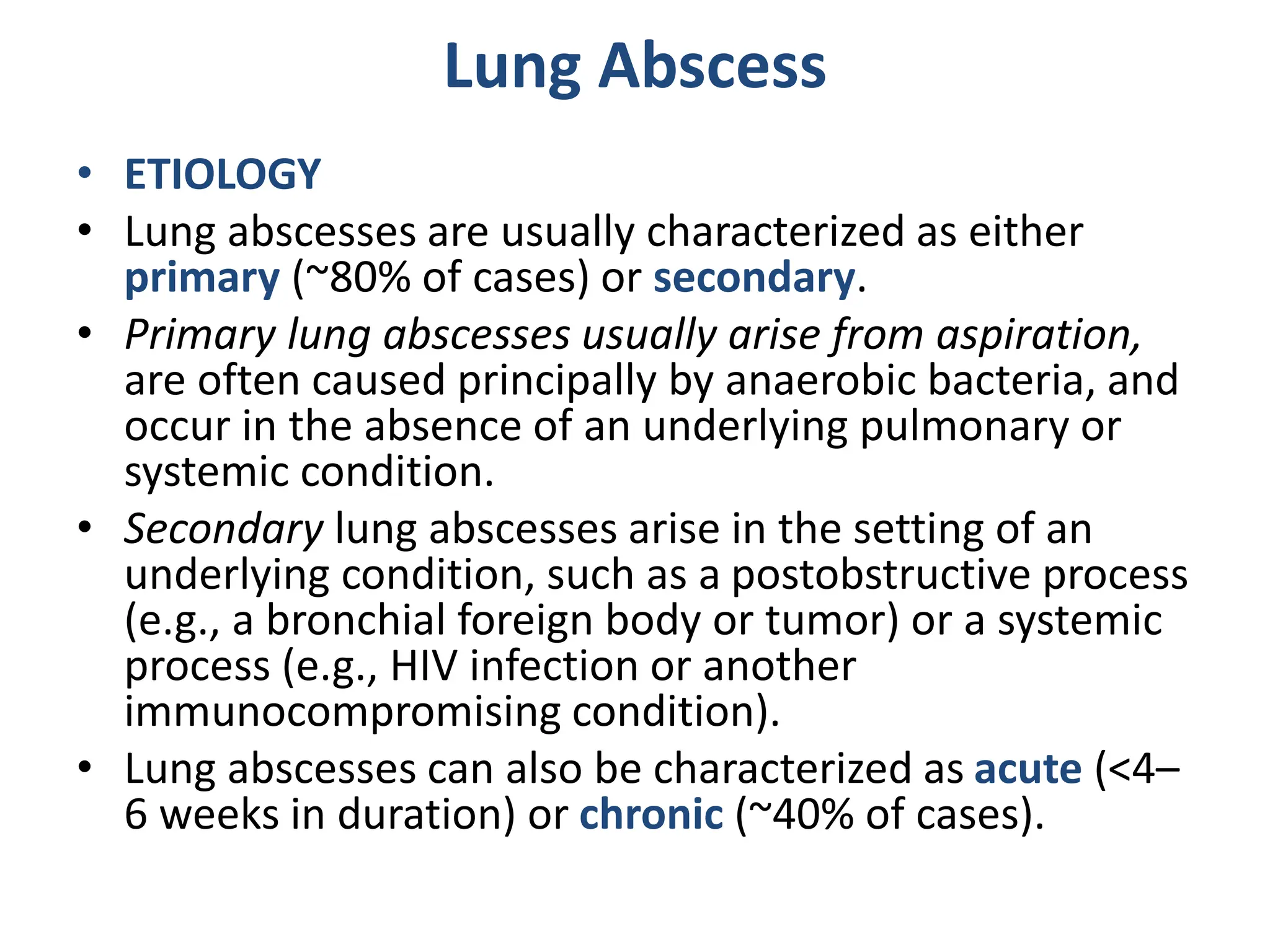 Lung Abscess

• ETIOLOGY
• Lung abscesses are usually characterized as either primary (~80% of cases) or secondary.
• Primary lung abscesses usually arise from aspiration, are often caused principally by anaerobic bacteria, and occur in the absence of an underlying pulmonary or systemic condition.
• Secondary lung abscesses arise in the setting of an underlying condition, such as a postobstructive process (e.g., a bronchial foreign body or tumor) or a systemic process (e.g., HIV infection or another immunocompromising condition).
• Lung abscesses can also be characterized as acute (<4–6 weeks in duration) or chronic (~40% of cases).